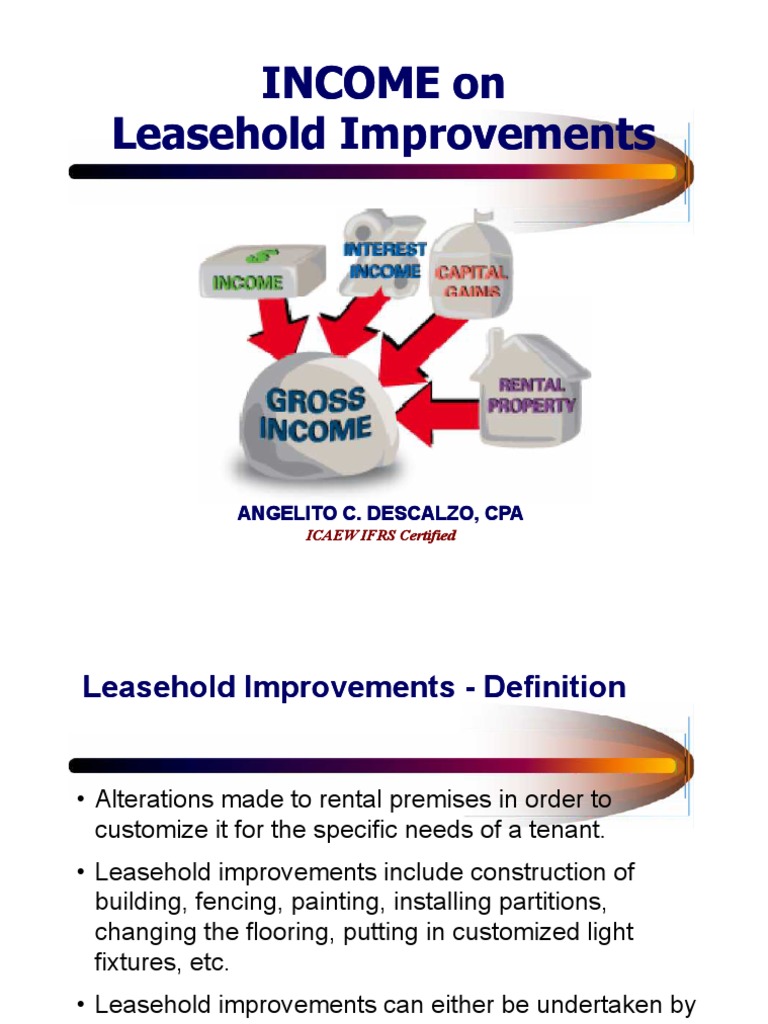 INCOME on
Leasehold Improvements

INCOME
INTEREST INCOME
CAPITAL GAINS
RENTAL PROPERTY
GROSS INCOME

ANGELITO C. DESCALZO, CPA
ICAEW IFRS Certified

Leasehold Improvements - Definition

• Alterations made to rental premises in order to customize it for the specific needs of a tenant.

• Leasehold improvements include construction of building, fencing, painting, installing partitions, changing the flooring, putting in customized light fixtures, etc.

• Leasehold improvements can either be undertaken by